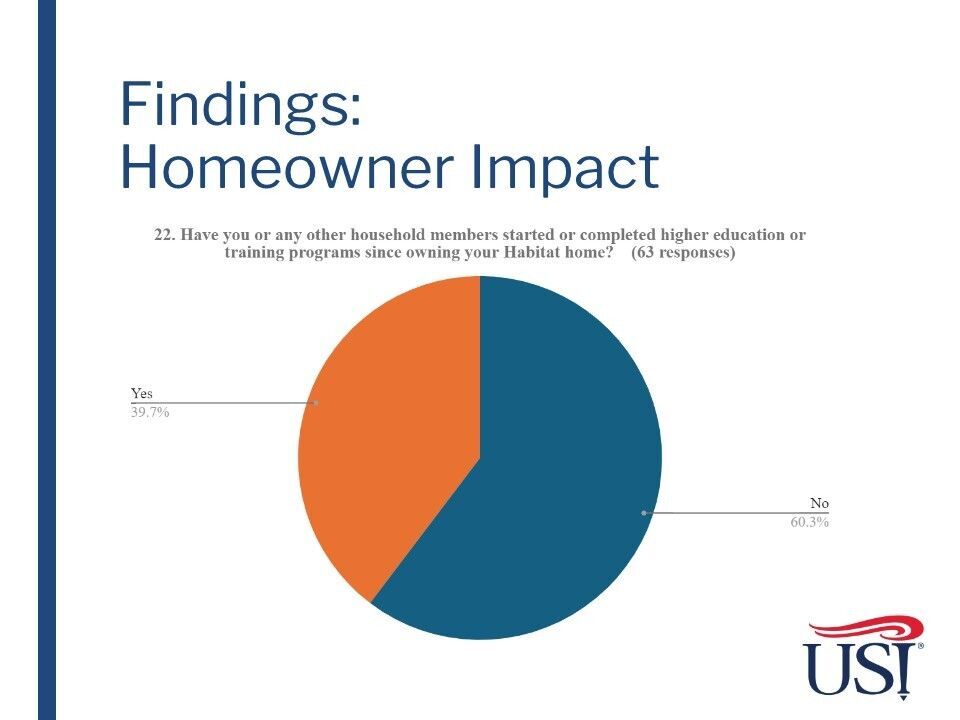 Findings:
Homeowner Impact

22. Have you or any other household members started or completed higher education or training programs since owning your Habitat home? (63 responses)

Yes
39.7%

No
60.3%

USI